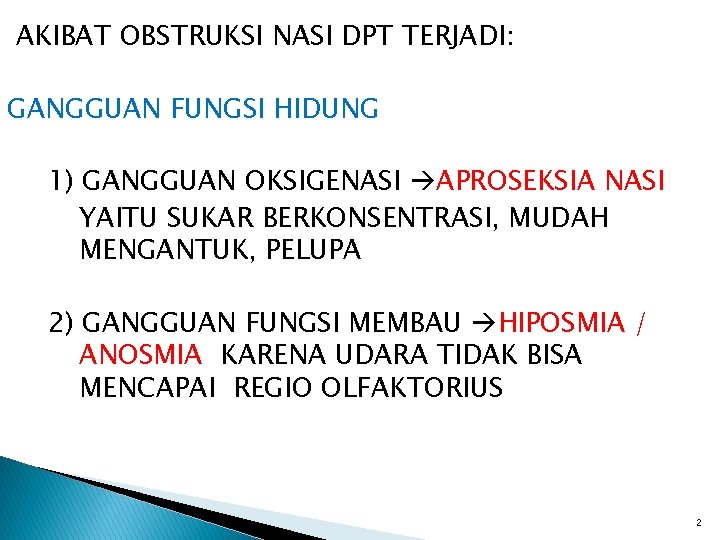 AKIBAT OBSTRUKSI NASI DPT TERJADI:

GANGGUAN FUNGSI HIDUNG

1) GANGGUAN OKSIGENASI →APROSEKSIA NASI YAITU SUKAR BERKONSENTRASI, MUDAH MENGANTUK, PELUPA

2) GANGGUAN FUNGSI MEMBAU →HIPOSMIA / ANOSMIA KARENA UDARA TIDAK BISA MENCAPAI REGIO OLFAKTORIUS

2